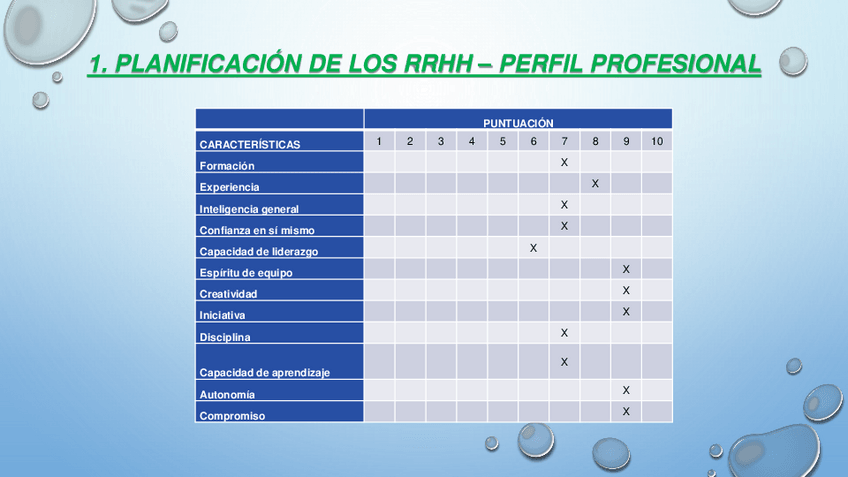 1. PLANIFICACIÓN DE LOS RRHH – PERFIL PROFESIONAL

| | PUNTUACIÓN | | | | | | | | | |
|---|---|---|---|---|---|---|---|---|---|---|
| CARACTERÍSTICAS | 1 | 2 | 3 | 4 | 5 | 6 | 7 | 8 | 9 | 10 |
| Formación | | | | | | | X | | | |
| Experiencia | | | | | | | | X | | |
| Inteligencia general | | | | | | | X | | | |
| Confianza en sí mismo | | | | | | | X | | | |
| Capacidad de liderazgo | | | | | | X | | | | |
| Espíritu de equipo | | | | | | | | | X | |
| Creatividad | | | | | | | | | X | |
| Iniciativa | | | | | | | | | X | |
| Disciplina | | | | | | | X | | | |
| Capacidad de aprendizaje | | | | | | | X | | | |
| Autonomía | | | | | | | | | X | |
| Compromiso | | | | | | | | | X | |